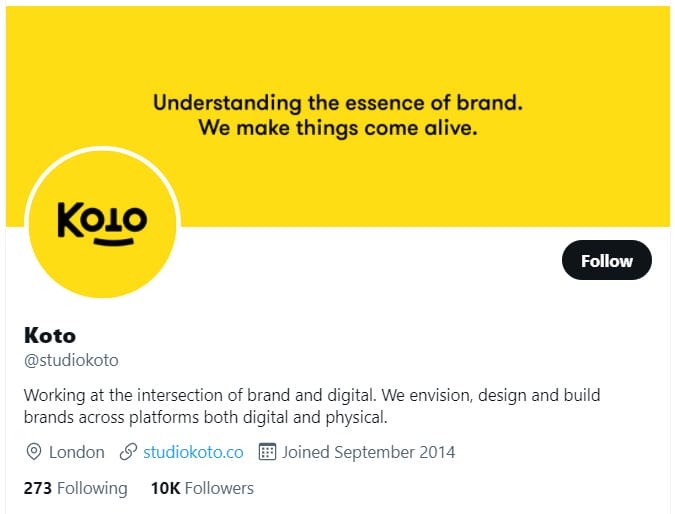 Understanding the essence of brand.
We make things come alive.

Koto

Follow

Koto
@studiokoto

Working at the intersection of brand and digital. We envision, design and build brands across platforms both digital and physical.

London studiokoto.co Joined September 2014

273 Following 10K Followers